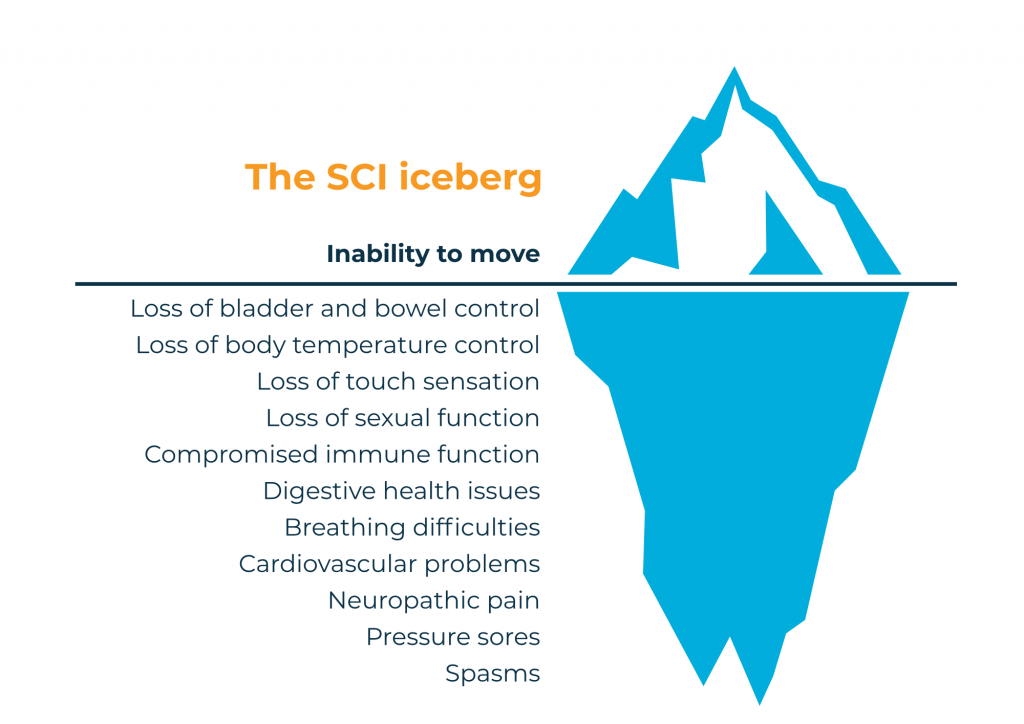 The SCI iceberg

Inability to move

Loss of bladder and bowel control
Loss of body temperature control
Loss of touch sensation
Loss of sexual function
Compromised immune function
Digestive health issues
Breathing difficulties
Cardiovascular problems
Neuropathic pain
Pressure sores
Spasms